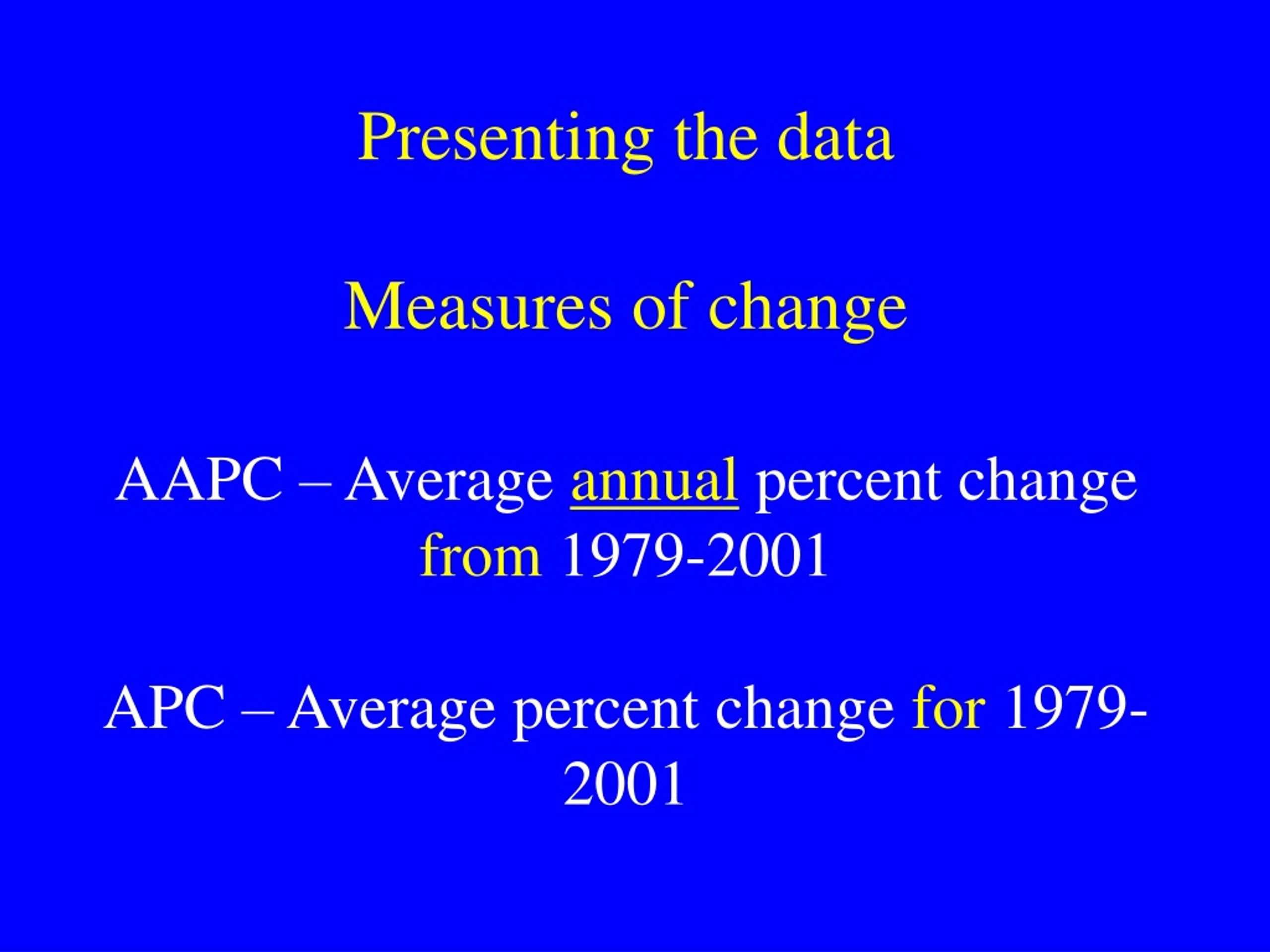 Presenting the data

Measures of change

AAPC – Average annual percent change from 1979-2001

APC – Average percent change for 1979-2001